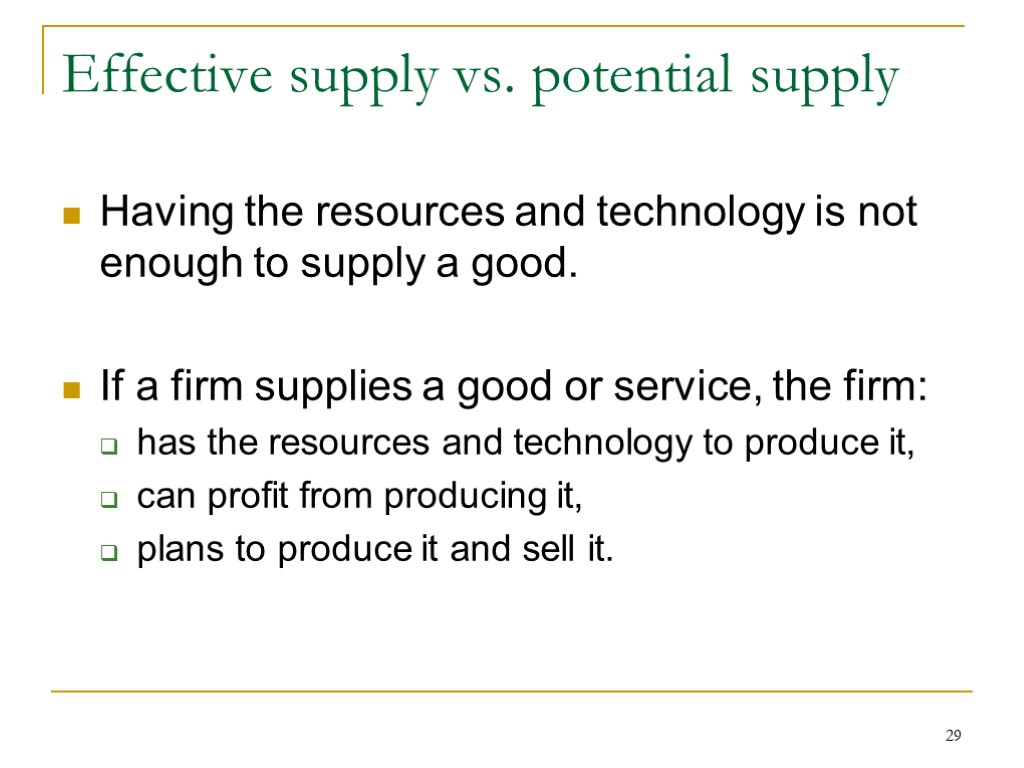 Effective supply vs. potential supply

Having the resources and technology is not enough to supply a good.

If a firm supplies a good or service, the firm:

has the resources and technology to produce it,

can profit from producing it,

plans to produce it and sell it.

29